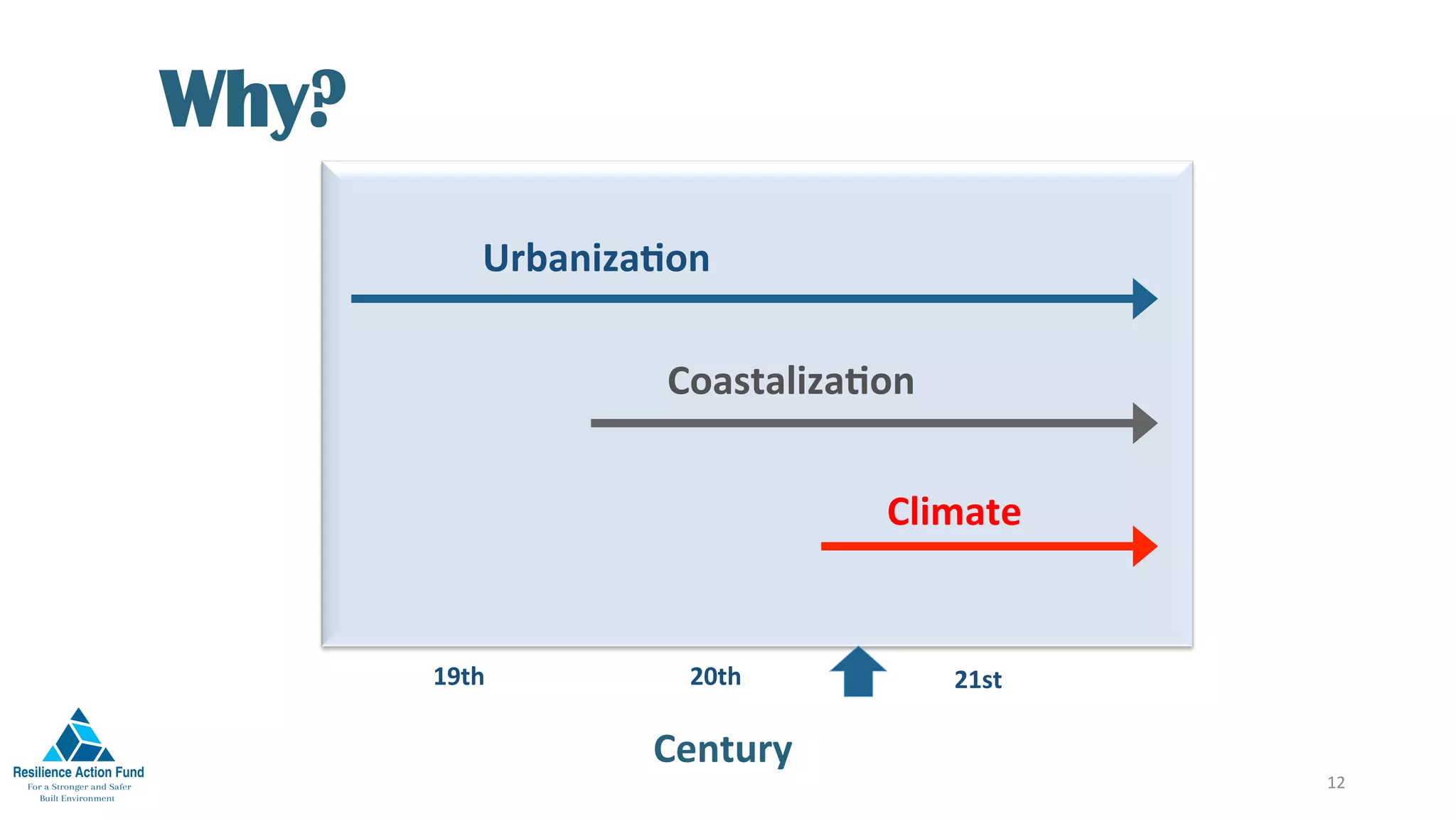 Why?

Urbanization

Coastalization

Climate

19th

20th

21st

Century

Resilience Action Fund
For a Stronger and Safer Built Environment

12